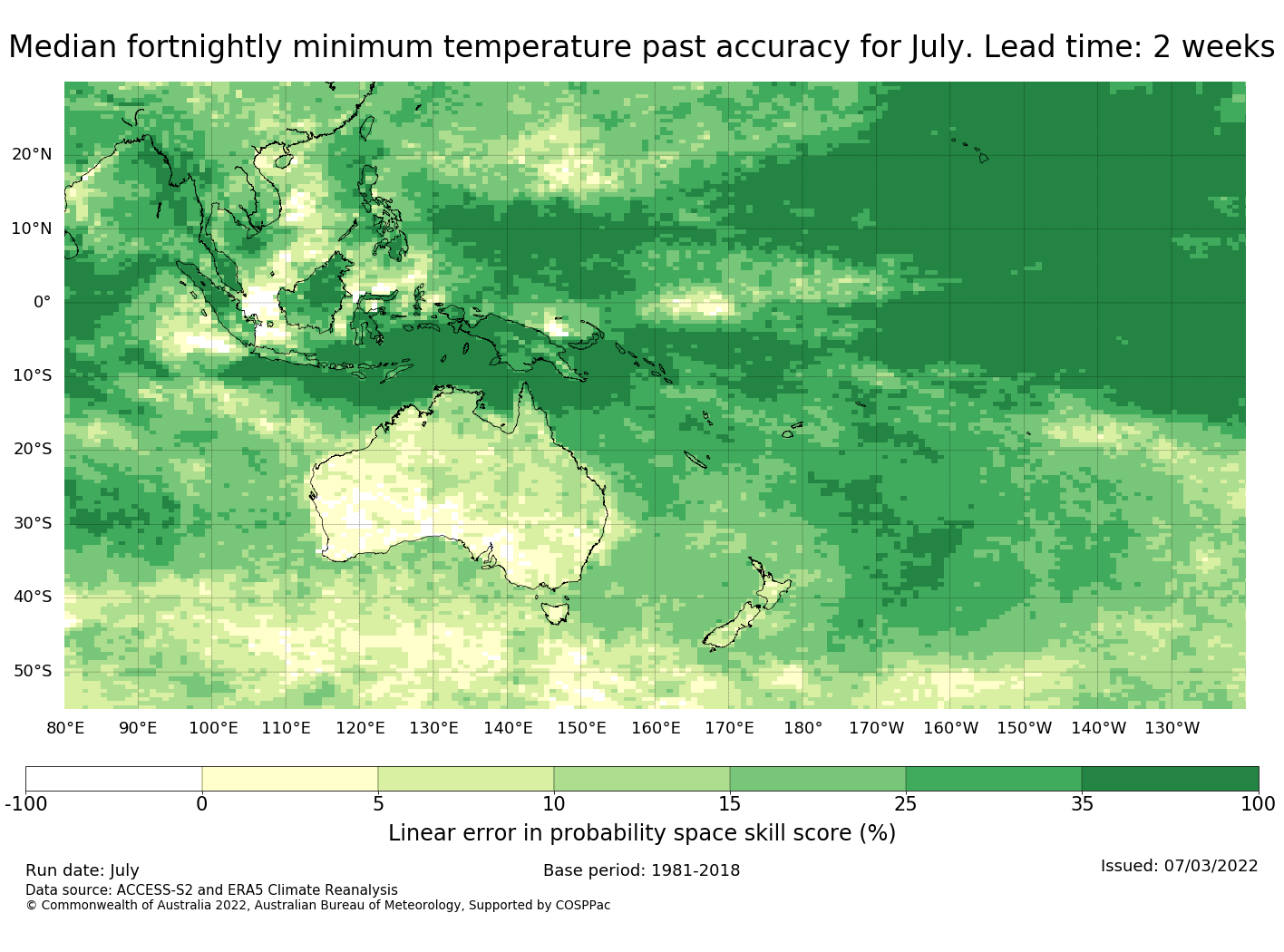 Median fortnightly minimum temperature past accuracy for July. Lead time: 2 weeks

20°N
10°N
0°
10°S
20°S
30°S
40°S
50°S

80°E 90°E 100°E 110°E 120°E 130°E 140°E 150°E 160°E 170°E 180° 170°W 160°W 150°W 140°W 130°W

-100 0 5 10 15 25 35 100

Linear error in probability space skill score (%)

Run date: July
Base period: 1981-2018
Issued: 07/03/2022
Data source: ACCESS-S2 and ERA5 Climate Reanalysis
© Commonwealth of Australia 2022, Australian Bureau of Meteorology, Supported by COSPPac